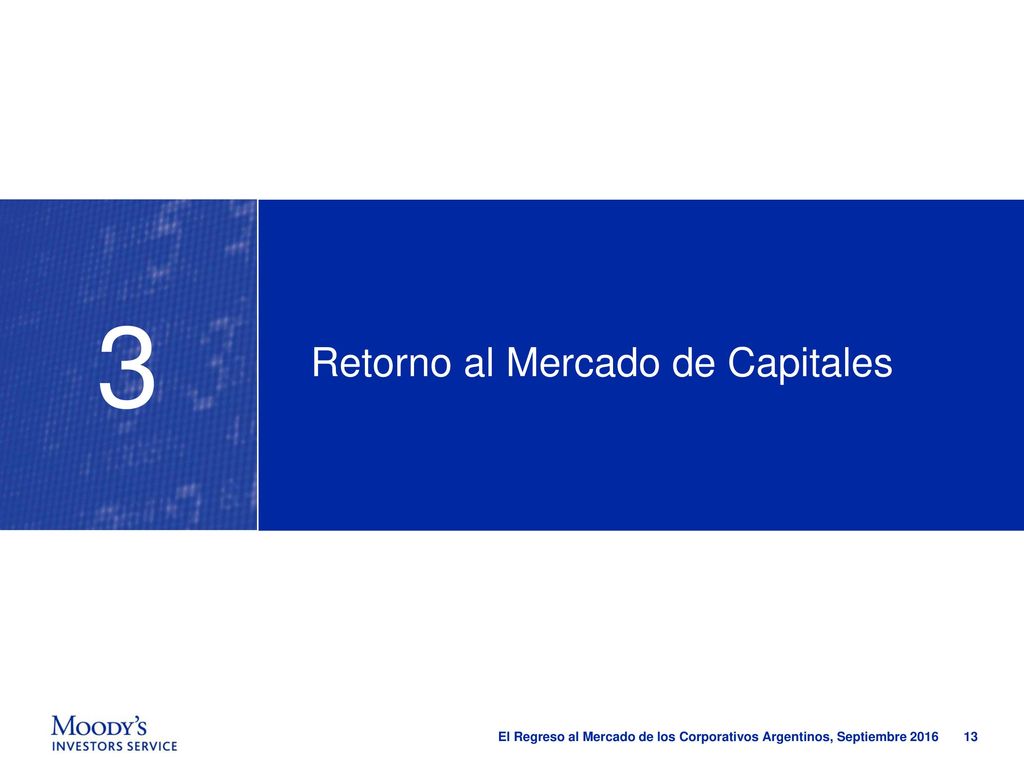 3

Retorno al Mercado de Capitales

MOODY'S
INVESTORS SERVICE

El Regreso al Mercado de los Corporativos Argentinos, Septiembre 2016 13